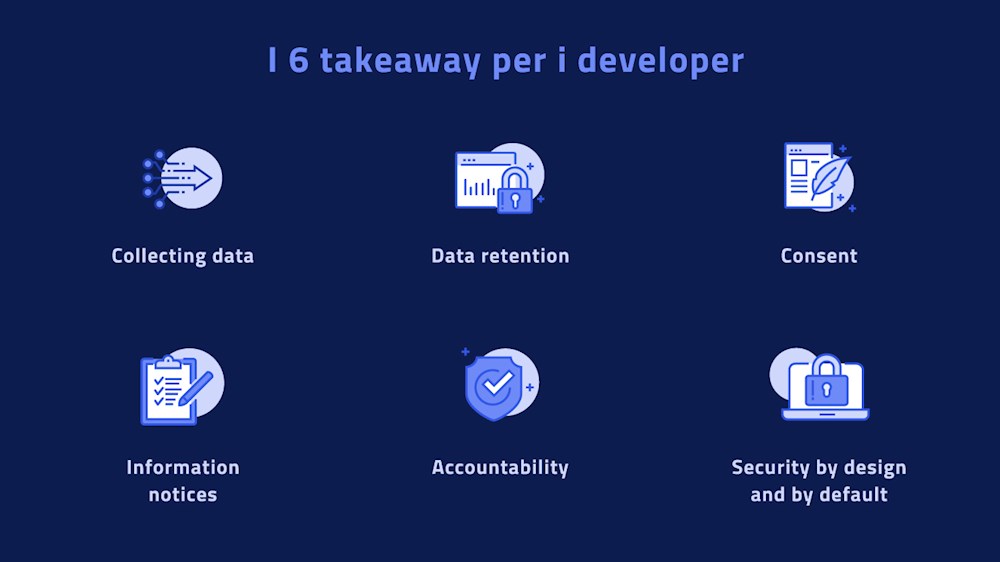 I 6 takeaway per i developer

Collecting data

Data retention

Consent

Information notices

Accountability

Security by design and by default